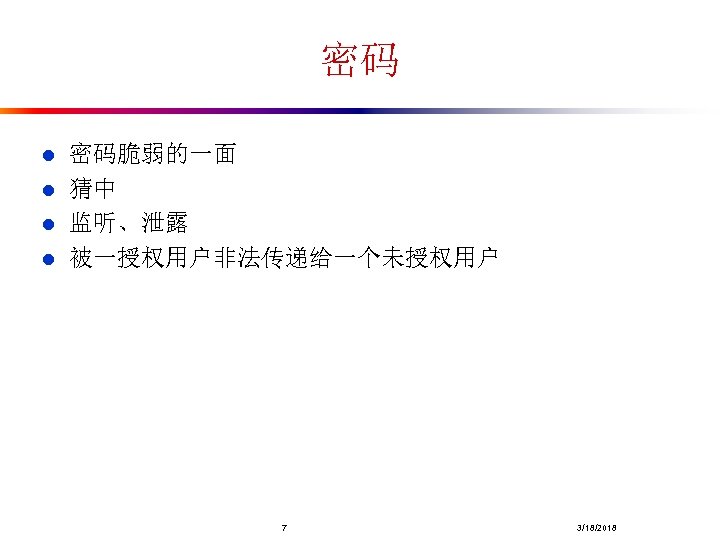 密码

- 密码脆弱的一面
- 猜中
- 监听、泄露
- 被一授权用户非法传递给一个未授权用户

7

3/18/2018